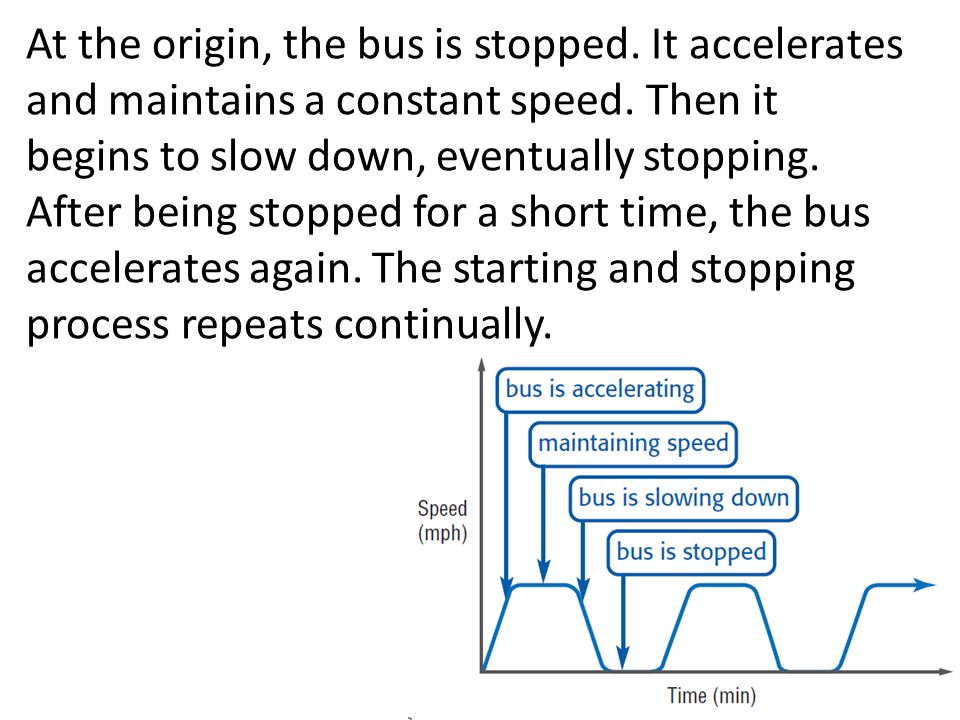 At the origin, the bus is stopped. It accelerates and maintains a constant speed. Then it begins to slow down, eventually stopping. After being stopped for a short time, the bus accelerates again. The starting and stopping process repeats continually.

bus is accelerating

maintaining speed

bus is slowing down

bus is stopped

Speed (mph)

Time (min)